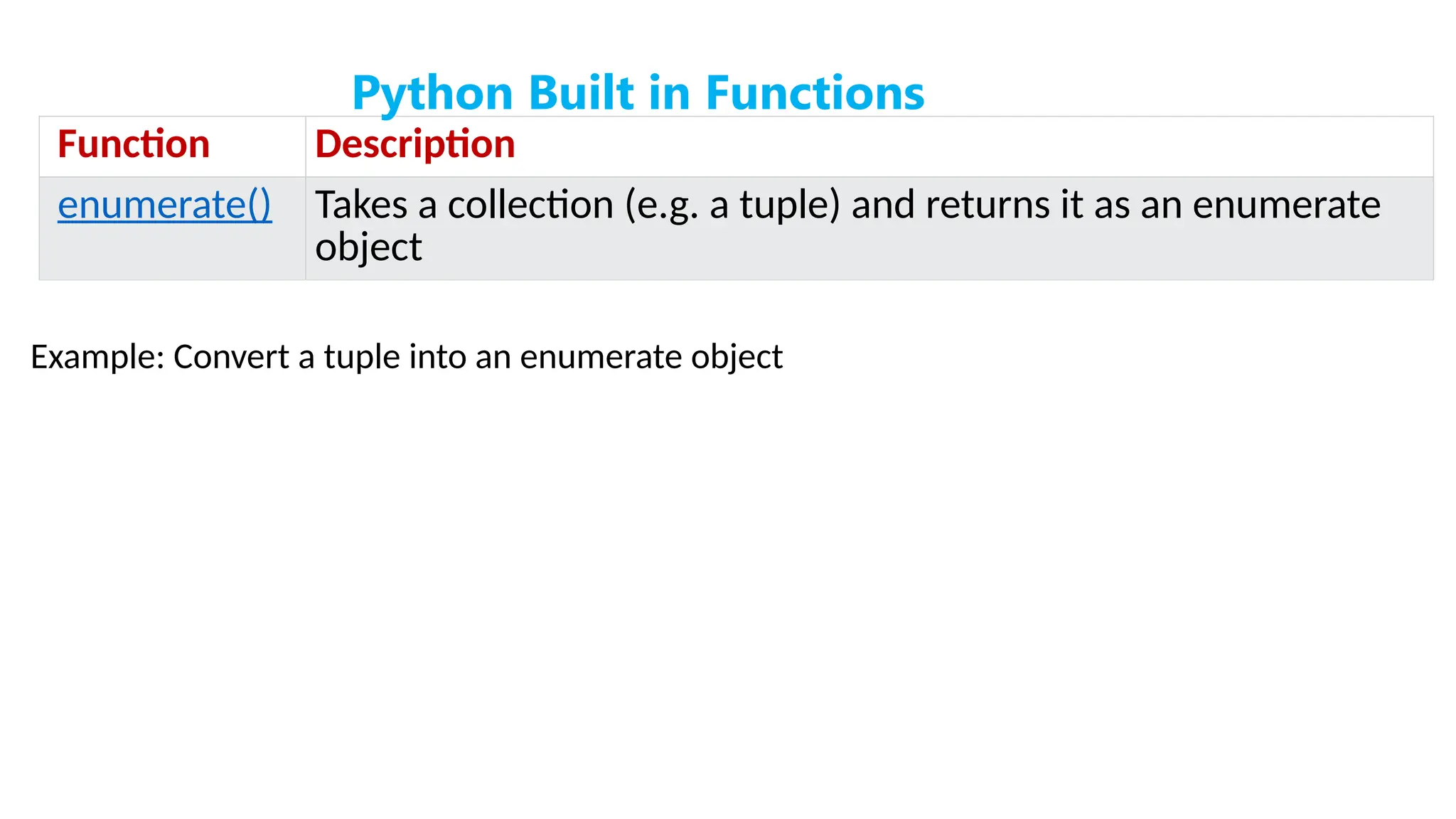 Python Built in Functions

| Function | Description |
|---|---|
| enumerate() | Takes a collection (e.g. a tuple) and returns it as an enumerate object |

Example: Convert a tuple into an enumerate object